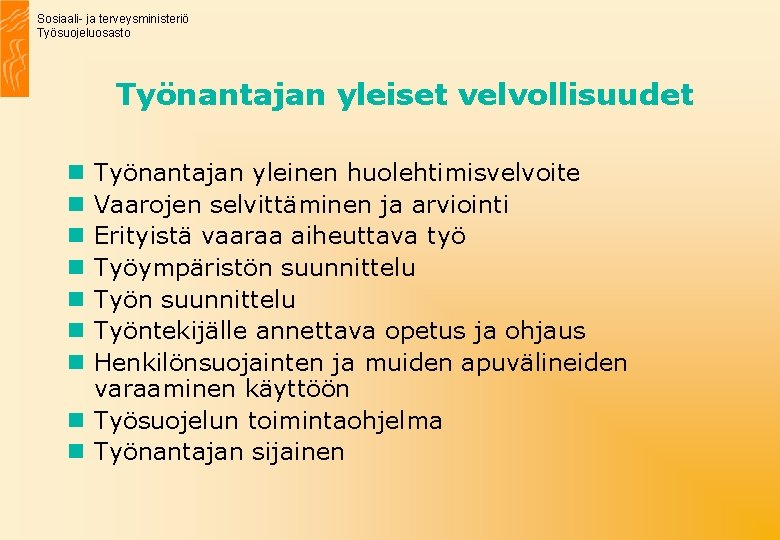 Sosiaali- ja terveysministeriö
Työsuojeluosasto

Työnantajan yleiset velvollisuudet

- Työnantajan yleinen huolehtimisvelvoite
- Vaarojen selvittäminen ja arviointi
- Erityistä vaaraa aiheuttava työ
- Työympäristön suunnittelu
- Työn suunnittelu
- Työntekijälle annettava opetus ja ohjaus
- Henkilönsuojainten ja muiden apuvälineiden varaaminen käyttöön
- Työsuojelun toimintaohjelma
- Työnantajan sijainen